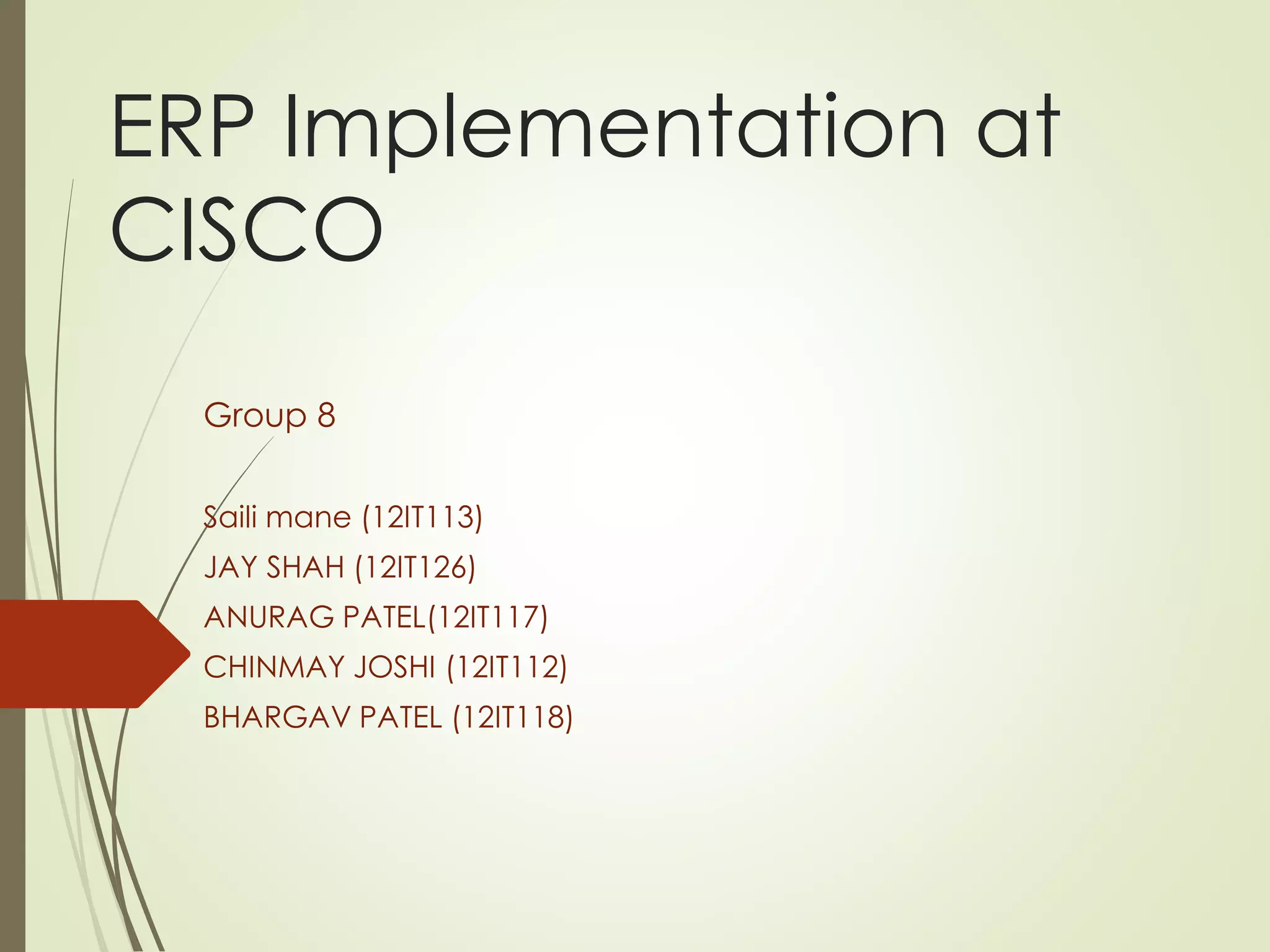 ERP Implementation at CISCO

Group 8

Saili mane (12IT113)
JAY SHAH (12IT126)
ANURAG PATEL(12IT117)
CHINMAY JOSHI (12IT112)
BHARGAV PATEL (12IT118)